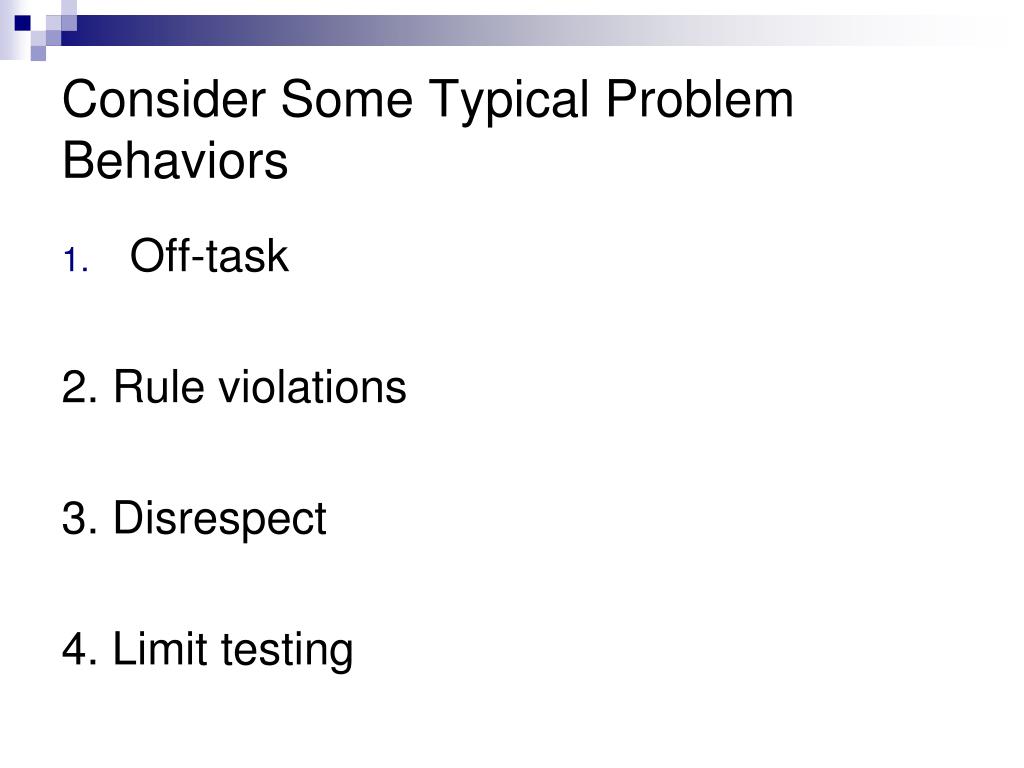 Consider Some Typical Problem Behaviors

1. Off-task

2. Rule violations

3. Disrespect

4. Limit testing